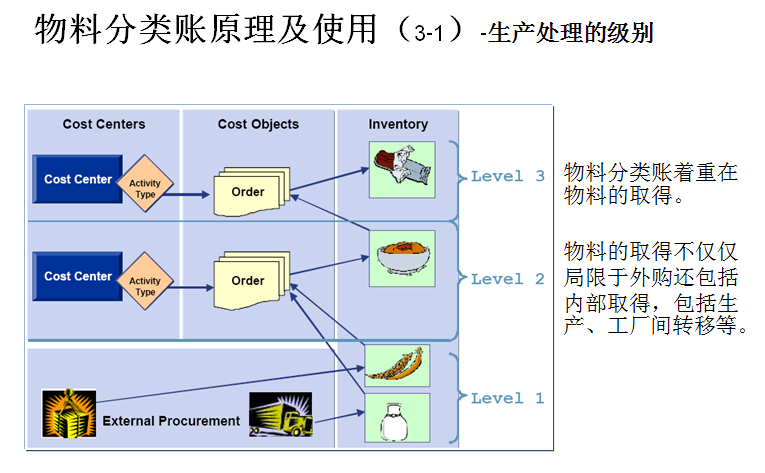 物料分类账原理及使用（3-1）-生产处理的级别

Cost Centers

Cost Objects

Inventory

Cost Center

Activity Type

Order

Level 3

Cost Center

Activity Type

Order

Level 2

External Procurement

Level 1

物料分类账着重在物料的取得。

物料的取得不仅仅局限于外购还包括内部取得，包括生产、工厂间转移等。